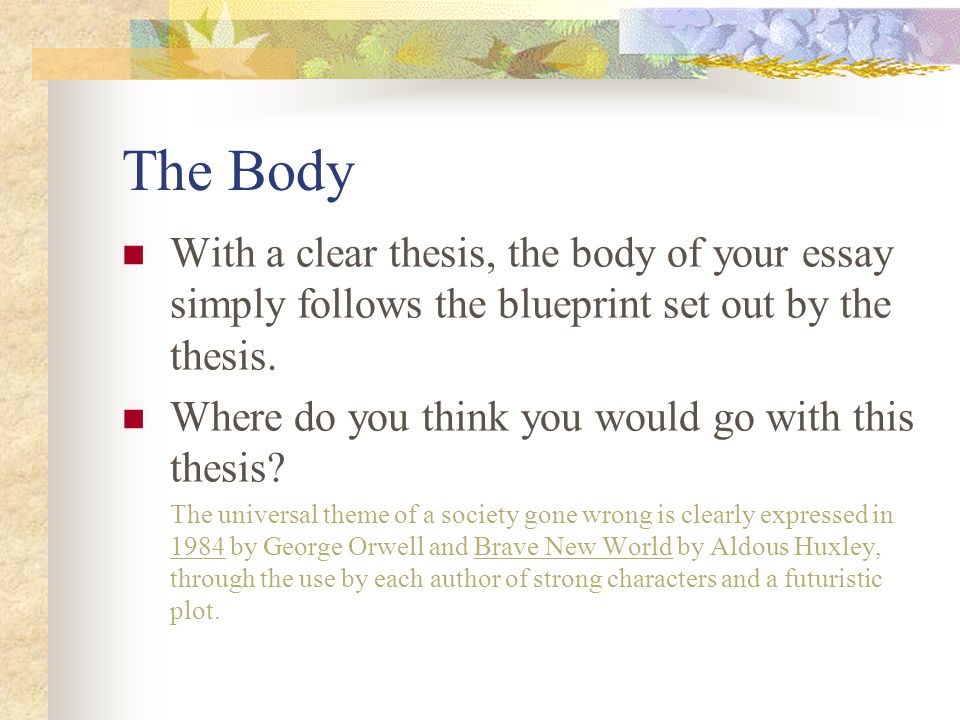 The Body

With a clear thesis, the body of your essay simply follows the blueprint set out by the thesis.

Where do you think you would go with this thesis?

The universal theme of a society gone wrong is clearly expressed in 1984 by George Orwell and Brave New World by Aldous Huxley, through the use by each author of strong characters and a futuristic plot.